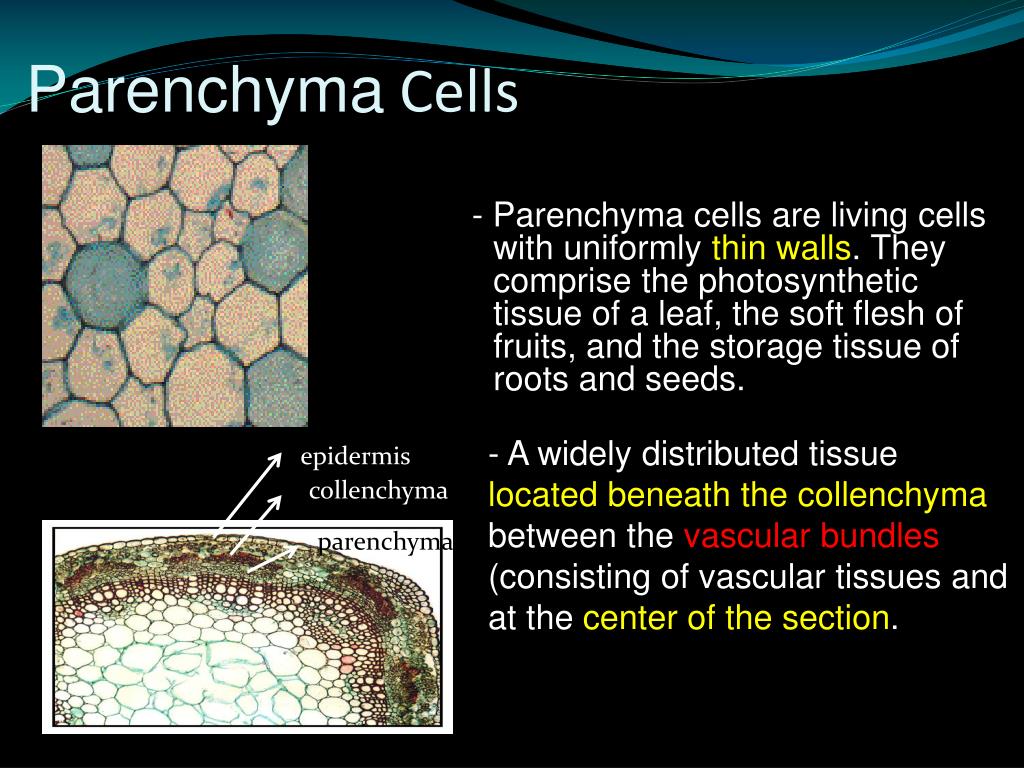 Parenchyma Cells

- Parenchyma cells are living cells with uniformly thin walls. They comprise the photosynthetic tissue of a leaf, the soft flesh of fruits, and the storage tissue of roots and seeds.

epidermis
collenchyma
parenchyma

- A widely distributed tissue located beneath the collenchyma between the vascular bundles (consisting of vascular tissues and at the center of the section.